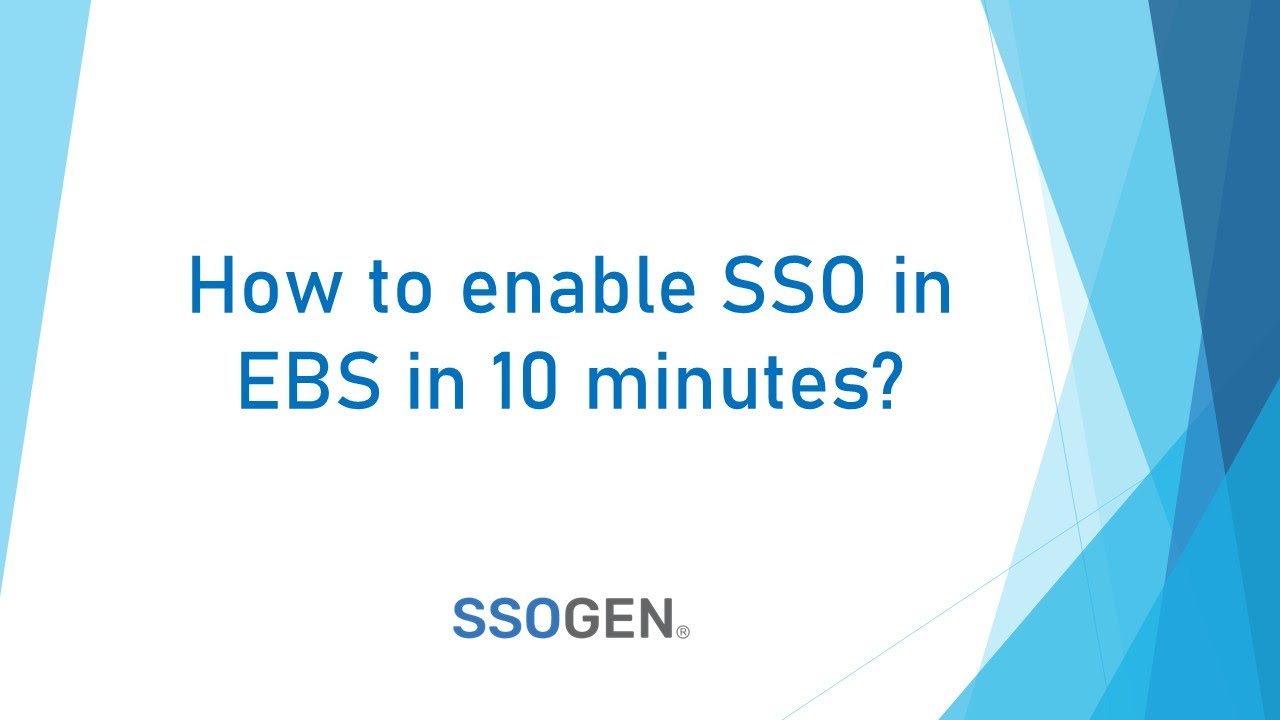 How to enable SSO in EBS in 10 minutes?

SSOGEN®